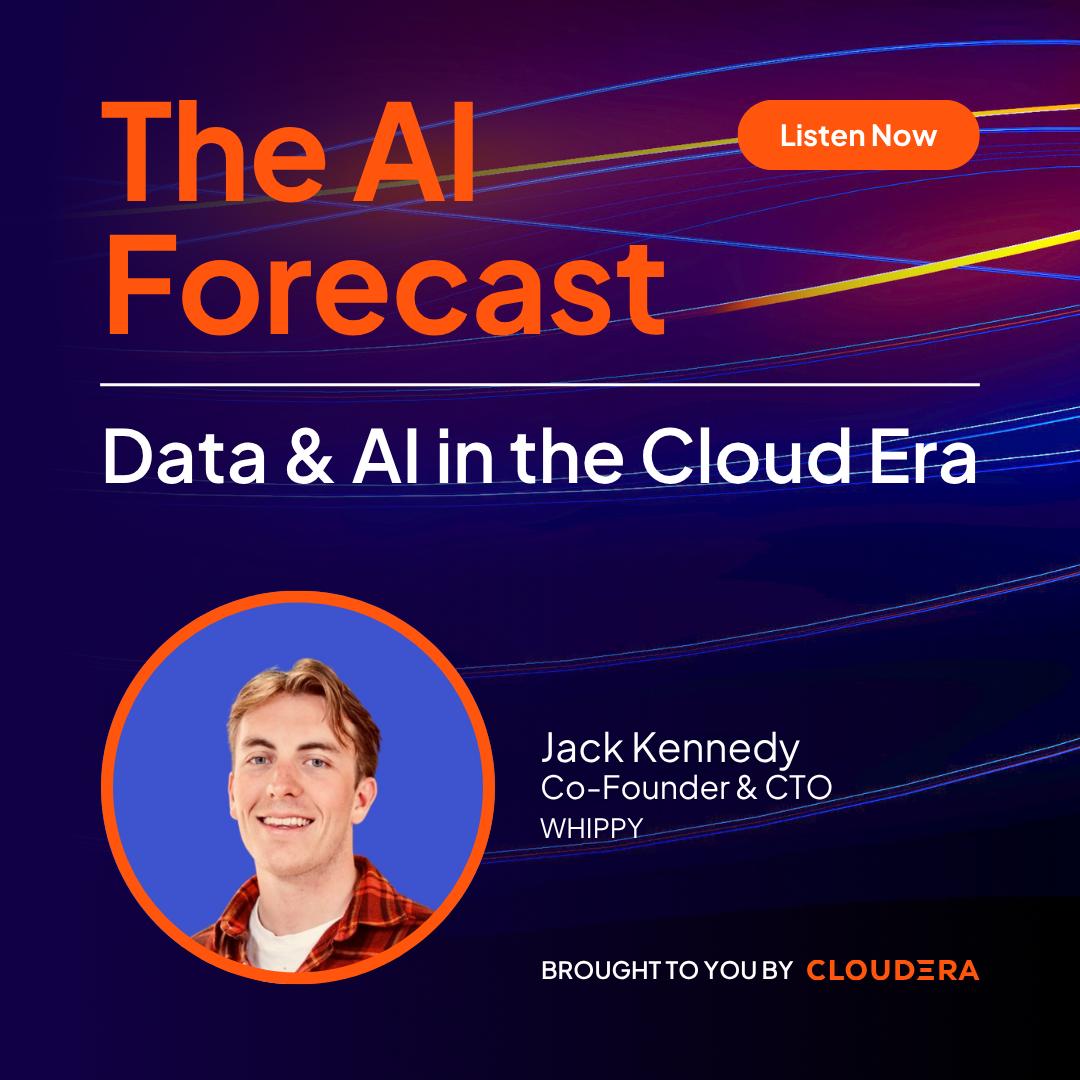 The AI Forecast

Listen Now

Data & AI in the Cloud Era

Jack Kennedy
Co-Founder & CTO
WHIPPY

BROUGHT TO YOU BY CLOUDERA